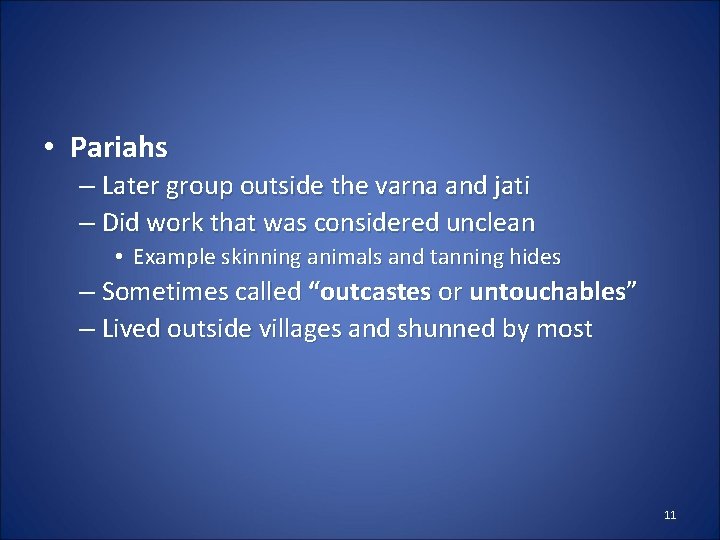 • Pariahs
– Later group outside the varna and jati
– Did work that was considered unclean
• Example skinning animals and tanning hides
– Sometimes called “outcastes or untouchables”
– Lived outside villages and shunned by most

11